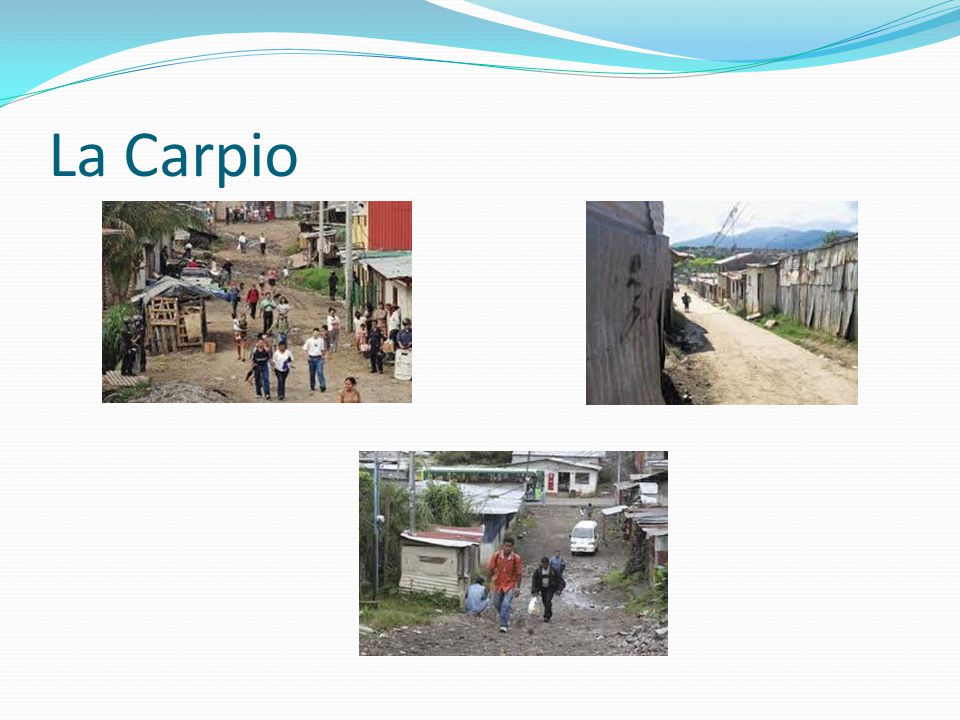 La Carpio